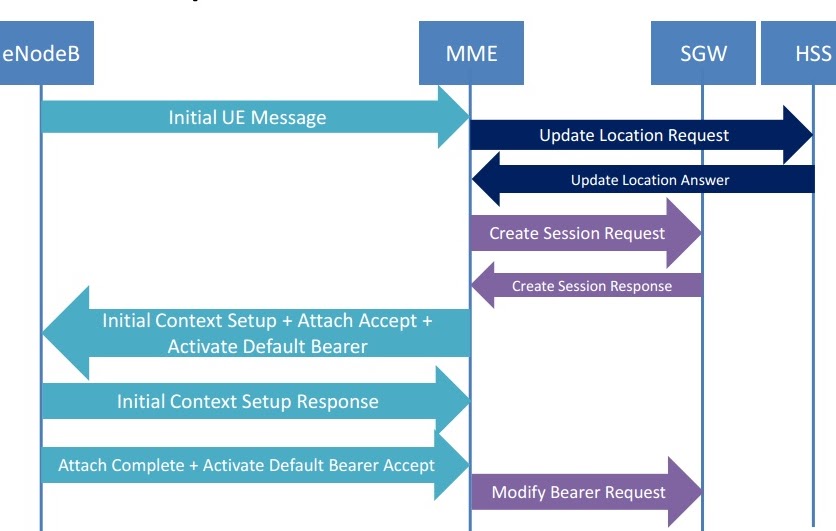 eNodeB

MME

SGW

HSS

Initial UE Message

Update Location Request

Update Location Answer

Create Session Request

Create Session Response

Initial Context Setup + Attach Accept + Activate Default Bearer

Initial Context Setup Response

Attach Complete + Activate Default Bearer Accept

Modify Bearer Request